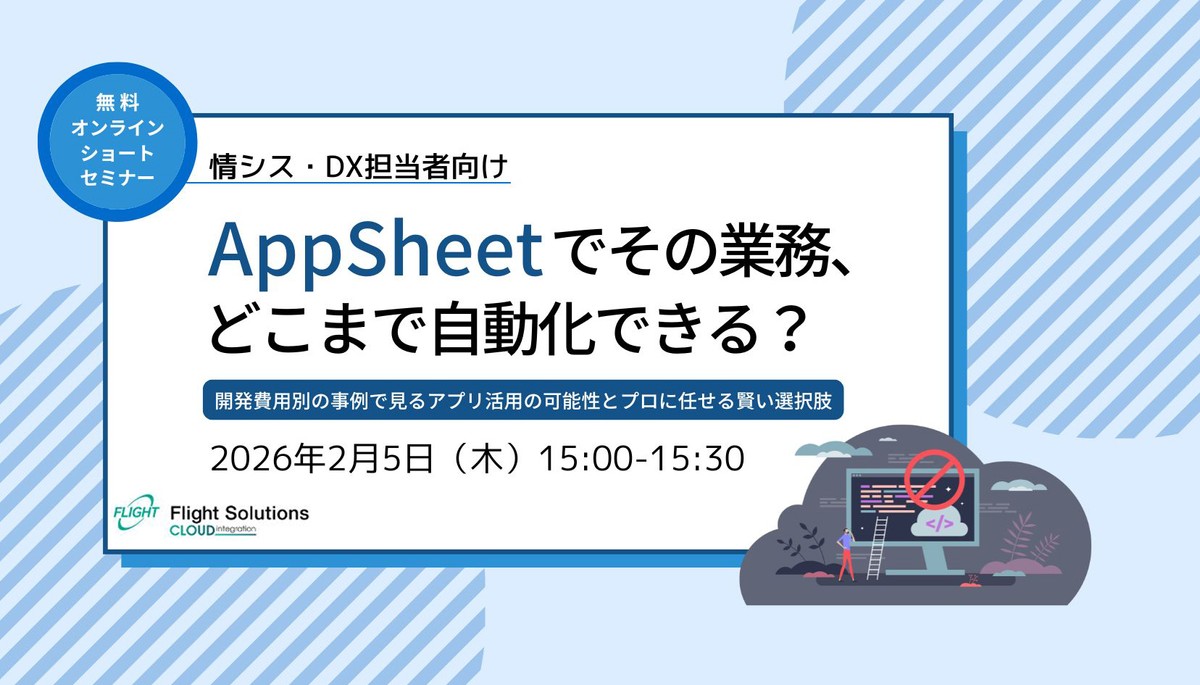 無料
オンライン
ショート
セミナー

情シス・DX担当者向け

AppSheetでその業務、
どこまで自動化できる？

開発費用別の事例で見るアプリ活用の可能性とプロに任せる賢い選択肢

2026年2月5日（木）15:00-15:30

FLIGHT Flight Solutions
CLOUD integration

</>